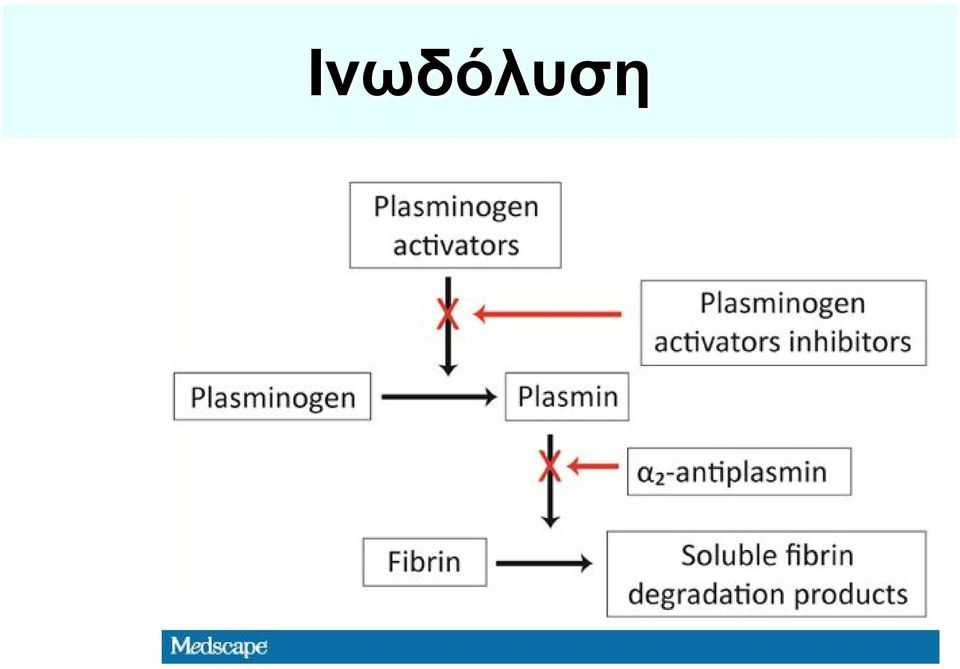 Ινωδόλυση

Plasminogen activators

Plasminogen activators inhibitors

Plasminogen

Plasmin

$\alpha_2$-antiplasmin

Fibrin

Soluble fibrin degradation products

Medscape